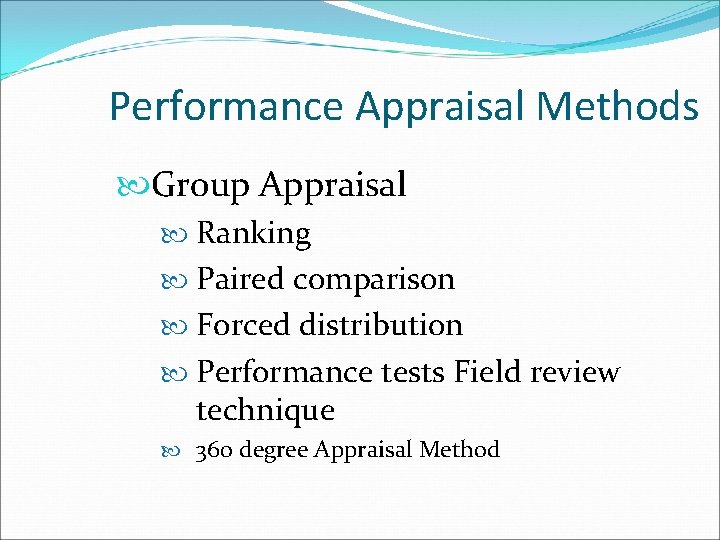 Performance Appraisal Methods

Group Appraisal

Ranking

Paired comparison

Forced distribution

Performance tests Field review technique

360 degree Appraisal Method